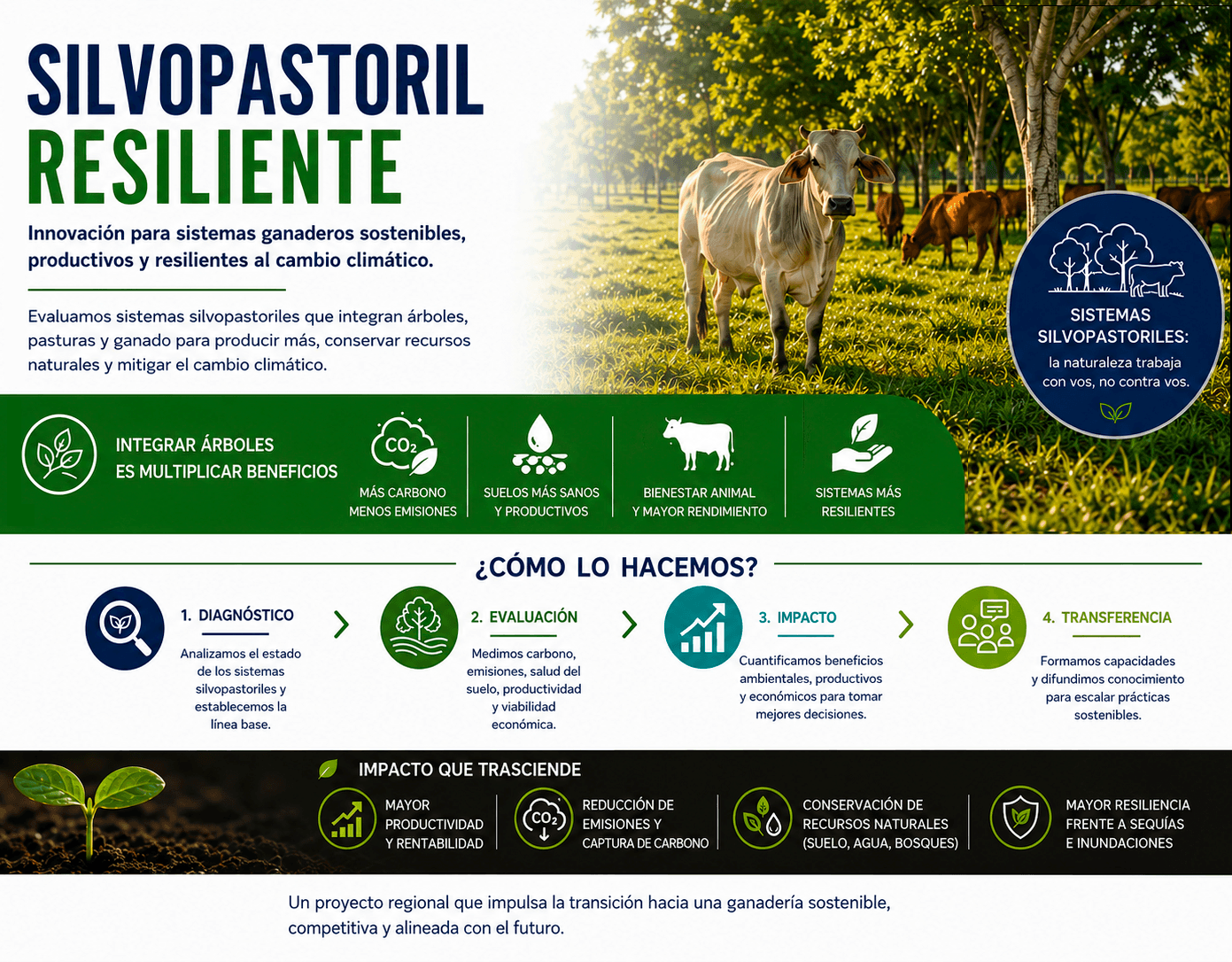 SILVOPASTORIL
RESILIENTE

Innovación para sistemas ganaderos sostenibles, productivos y resilientes al cambio climático.

Evaluamos sistemas silvopastoriles que integran árboles, pasturas y ganado para producir más, conservar recursos naturales y mitigar el cambio climático.

SISTEMAS SILVOPASTORILES:
la naturaleza trabaja con vos, no contra vos.

INTEGRAR ÁRBOLES ES MULTIPLICAR BENEFICIOS

$CO_2$
MÁS CARBONO MENOS EMISIONES

SUELOS MÁS SANOS Y PRODUCTIVOS

BIENESTAR ANIMAL Y MAYOR RENDIMIENTO

SISTEMAS MÁS RESILIENTES

¿CÓMO LO HACEMOS?

1. DIAGNÓSTICO
Analizamos el estado de los sistemas silvopastoriles y establecemos la línea base.

2. EVALUACIÓN
Medimos carbono, emisiones, salud del suelo, productividad y viabilidad económica.

3. IMPACTO
Cuantificamos beneficios ambientales, productivos y económicos para tomar mejores decisiones.

4. TRANSFERENCIA
Formamos capacidades y difundimos conocimiento para escalar prácticas sostenibles.

IMPACTO QUE TRASCIENDE

MAYOR PRODUCTIVIDAD Y RENTABILIDAD

$CO_2$
REDUCCIÓN DE EMISIONES Y CAPTURA DE CARBONO

CONSERVACIÓN DE RECURSOS NATURALES (SUELO, AGUA, BOSQUES)

MAYOR RESILIENCIA FRENTE A SEQUÍAS E INUNDACIONES

Un proyecto regional que impulsa la transición hacia una ganadería sostenible, competitiva y alineada con el futuro.